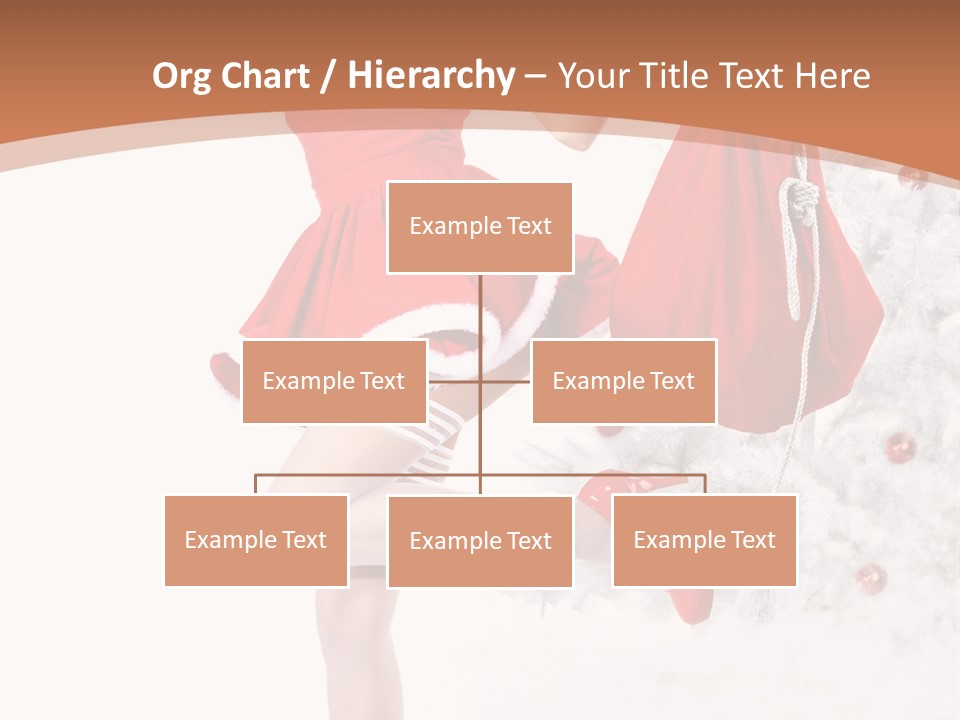 Org Chart / Hierarchy – Your Title Text Here

Example Text

Example Text

Example Text

Example Text

Example Text

Example Text